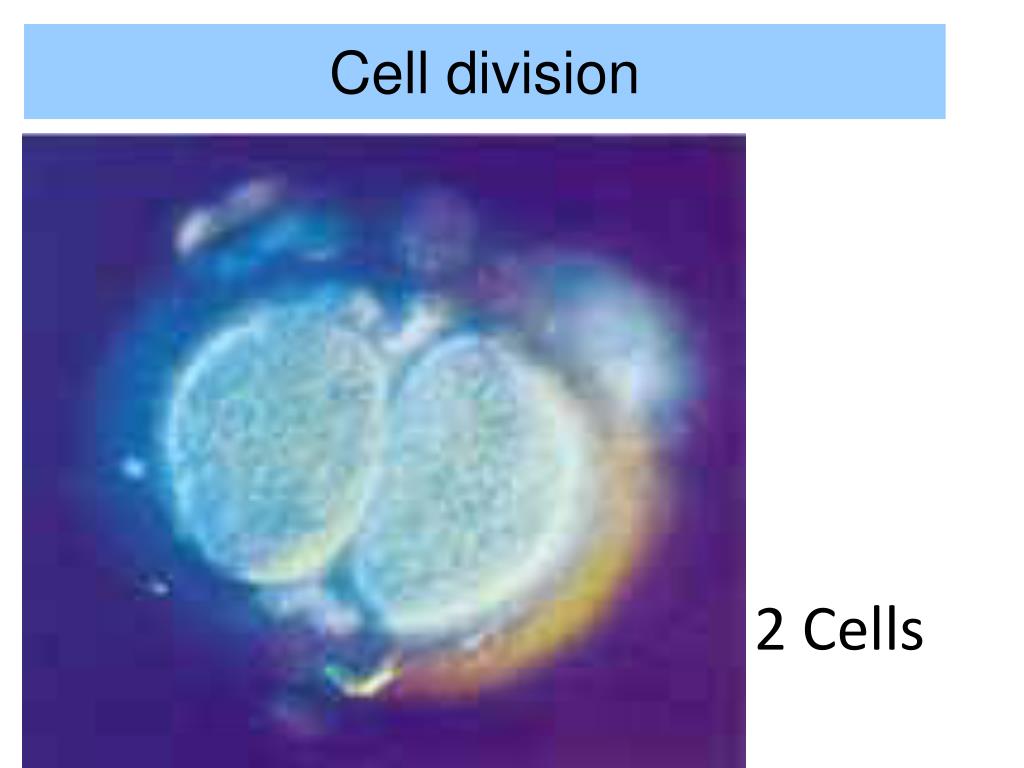 Cell division

2 Cells